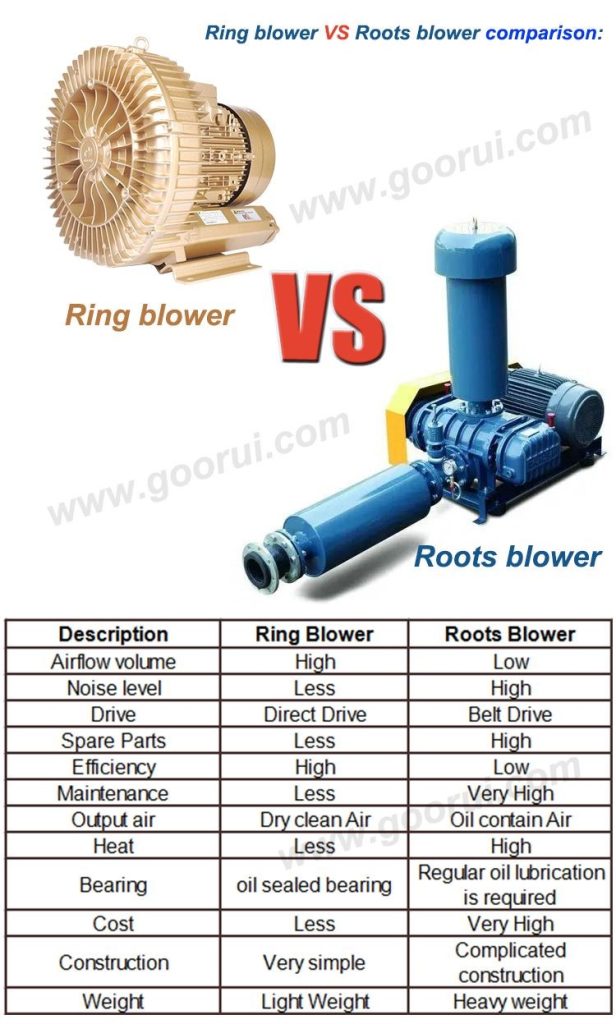 Ring blower VS Roots blower comparison:

www.goorui.com

Ring blower

VS

www.goorui.com

Roots blower

| Description | Ring Blower | Roots Blower |
|---|---|---|
| Airflow volume | High | Low |
| Noise level | Less | High |
| Drive | Direct Drive | Belt Drive |
| Spare Parts | Less | High |
| Efficiency | High | Low |
| Maintenance | Less | Very High |
| Output air | Dry clean Air | Oil contain Air |
| Heat | Less | High |
| Bearing | oil sealed bearing | Regular oil lubrication is required |
| Cost | Less | Very High |
| Construction | Very simple | Complicated construction |
| Weight | Light Weight | Heavy weight |

www.goorui.com